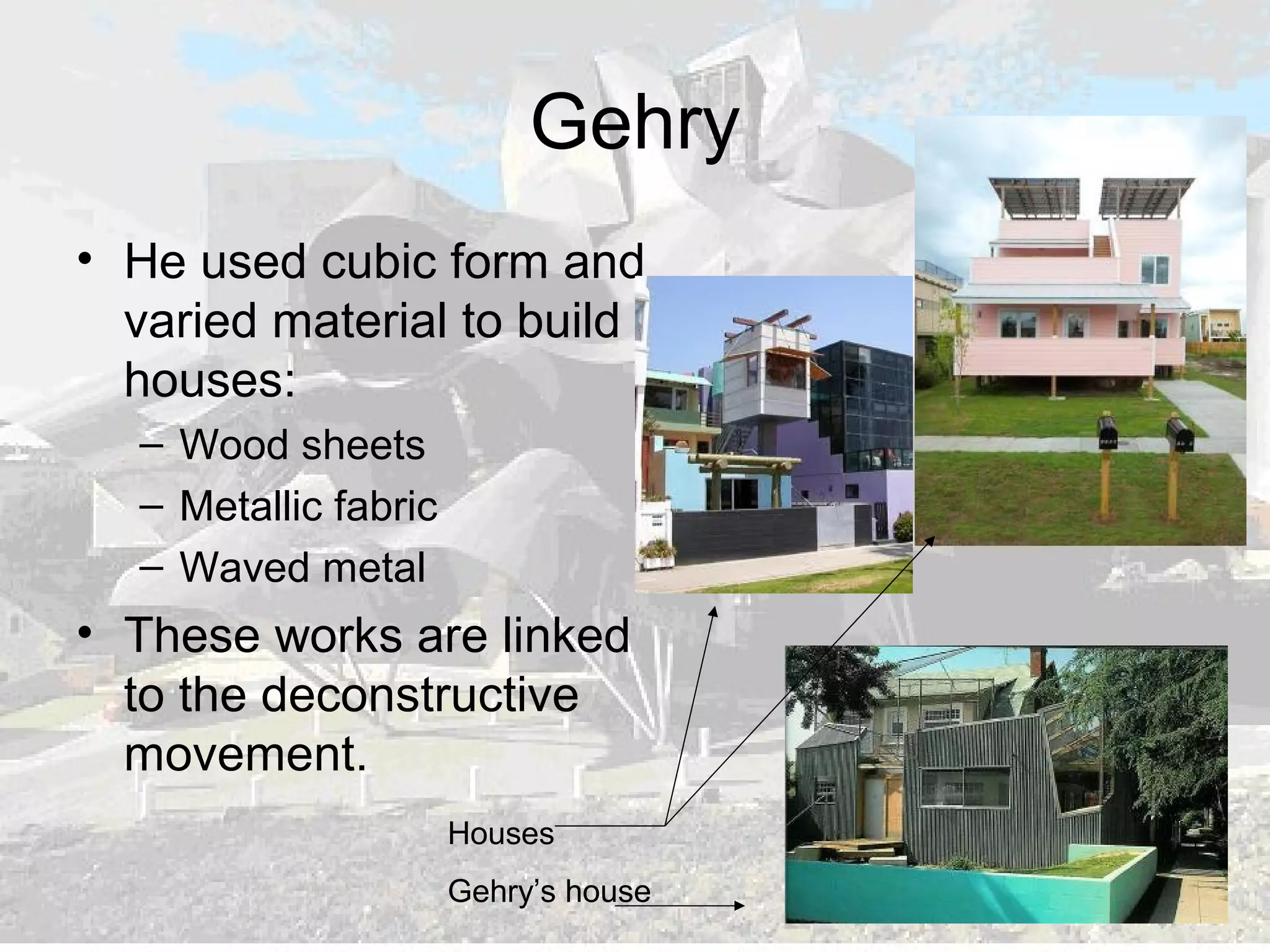 Gehry

• He used cubic form and varied material to build houses:
 – Wood sheets
 – Metallic fabric
 – Waved metal
• These works are linked to the deconstructive movement.

Houses

Gehry's house